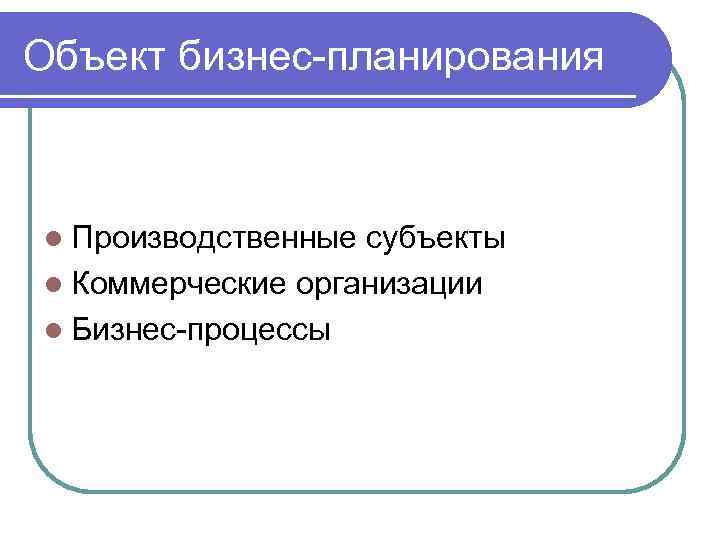 Объект бизнес-планирования

- Производственные субъекты
- Коммерческие организации
- Бизнес-процессы